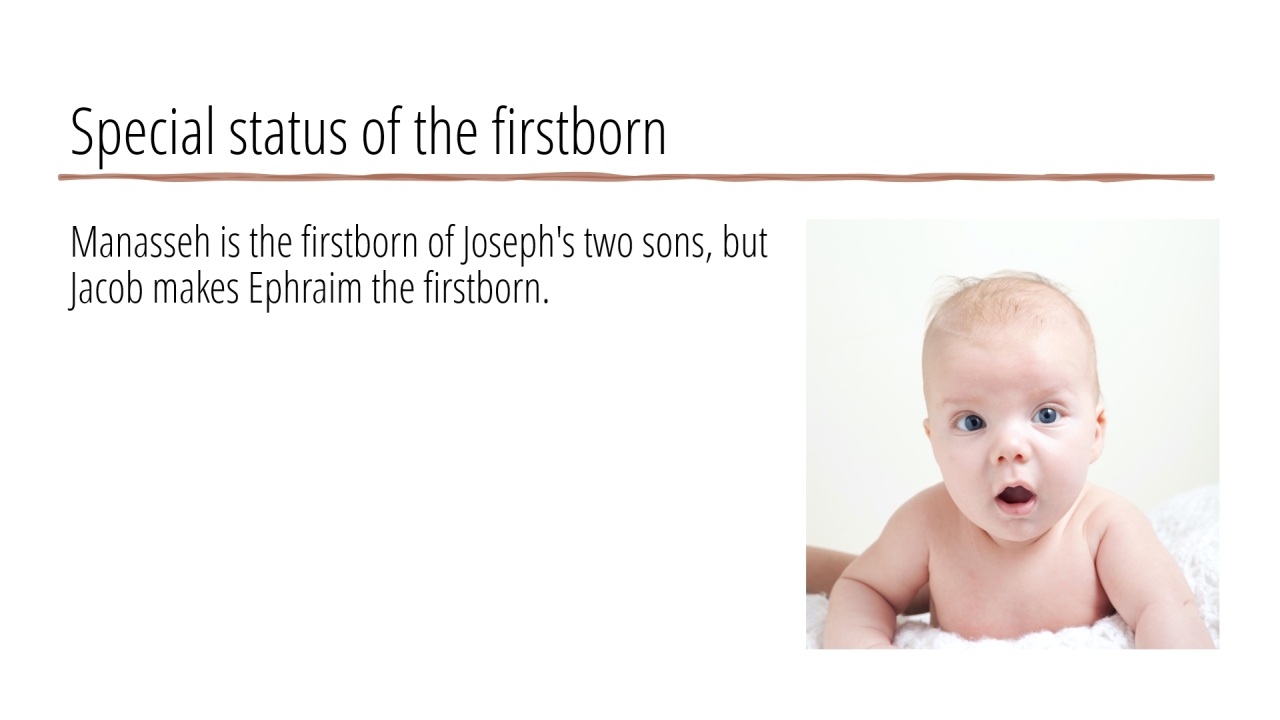 Special status of the firstborn

Manasseh is the firstborn of Joseph's two sons, but Jacob makes Ephraim the firstborn.